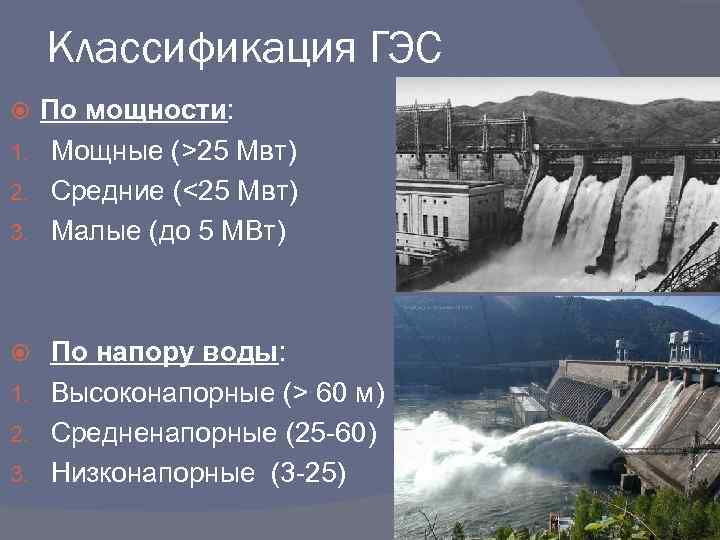 Классификация ГЭС

По мощности:
1. Мощные (>25 Мвт)
2. Средние (<25 Мвт)
3. Малые (до 5 МВт)

По напору воды:
1. Высоконапорные (> 60 м)
2. Средненапорные (25-60)
3. Низконапорные (3-25)